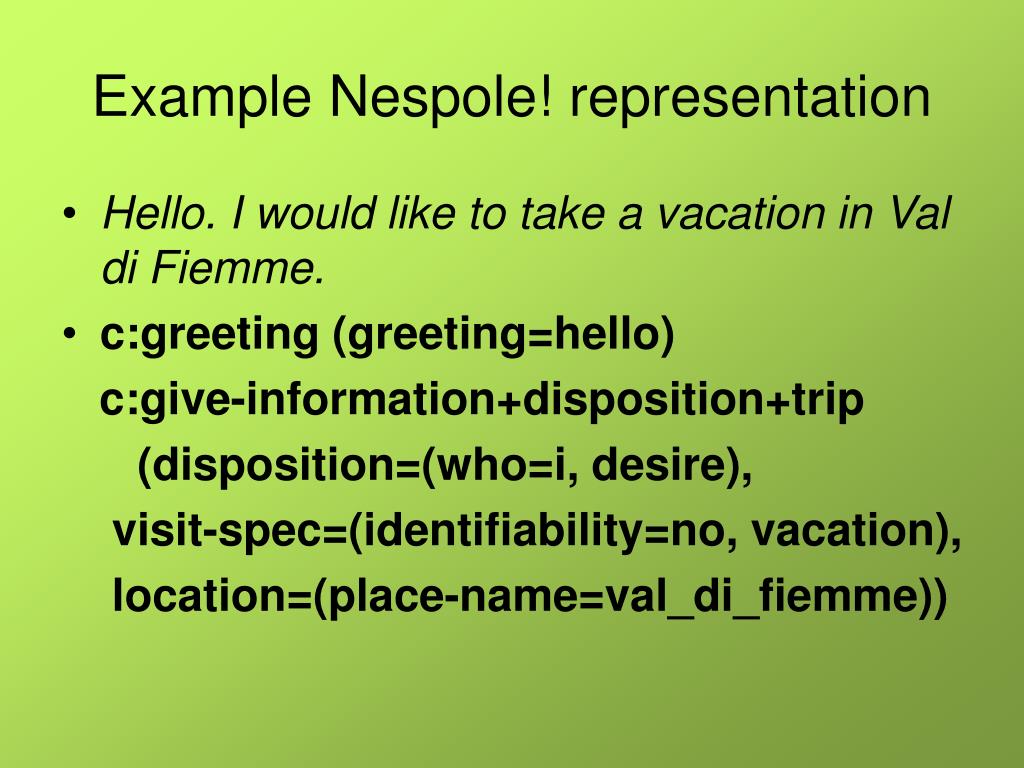 Example Nespole! representation

• Hello. I would like to take a vacation in Val di Fiemme.

• c:greeting (greeting=hello)
c:give-information+disposition+trip
(disposition=(who=i, desire),
visit-spec=(identifiability=no, vacation),
location=(place-name=val_di_fiemme))